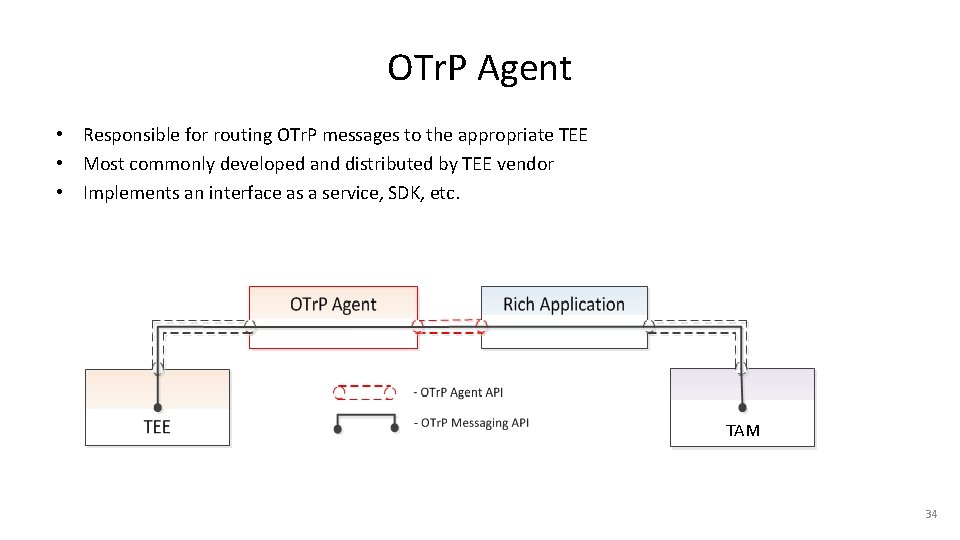 OTrP Agent

• Responsible for routing OTrP messages to the appropriate TEE
• Most commonly developed and distributed by TEE vendor
• Implements an interface as a service, SDK, etc.

OTrP Agent

Rich Application

TEE

- OTrP Agent API

- OTrP Messaging API

TAM

34